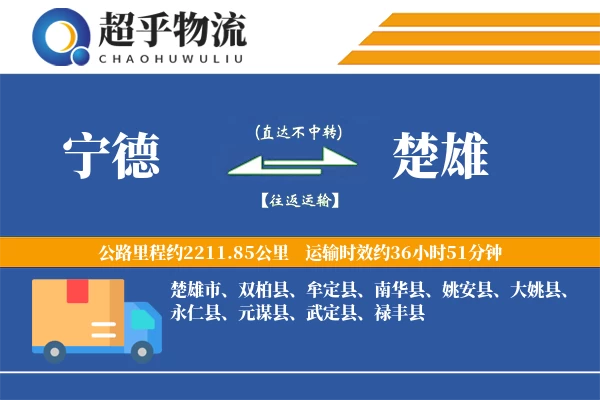 超乎物流
CHAOHUWULIU

宁德

(直达不中转)

【往返运输】

楚雄

公路里程约2211.85公里 运输时效约36小时51分钟

楚雄市、双柏县、牟定县、南华县、姚安县、大姚县、永仁县、元谋县、武定县、禄丰县